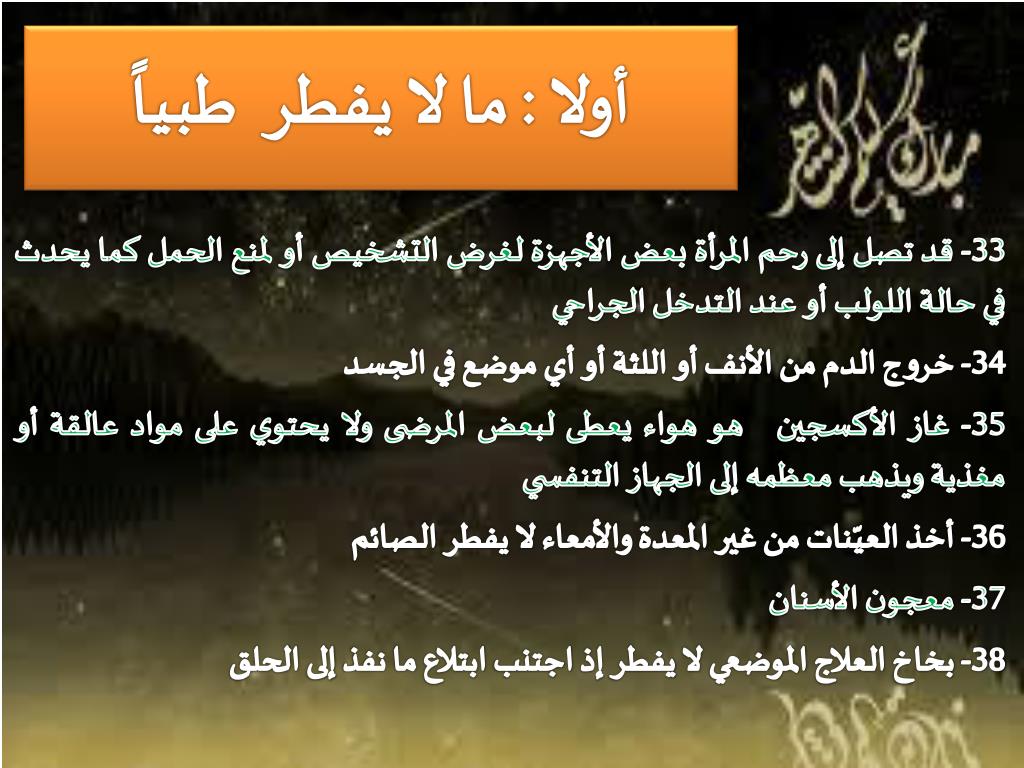 أولا : ما لا يفطر طبياً

مبارك عليكم الشهر

33- قد تصل إلى رحم المرأة بعض الأجهزة لغرض التشخيص أو لمنع الحمل كما يحدث في حالة اللولب أو عند التدخل الجراحي

34- خروج الدم من الأنف أو اللثة أو أي موضع في الجسد

35- غاز الأكسجين هو هواء يعطى لبعض المرضى ولا يحتوي على مواد عالقة أو مغذية ويذهب معظمه إلى الجهاز التنفسي

36- أخذ العيّنات من غير المعدة والأمعاء لا يفطر الصائم

37- معجون الأسنان

38- بخاخ العلاج الموضعي لا يفطر إذ اجتنب ابتلاع ما نفذ إلى الحلق